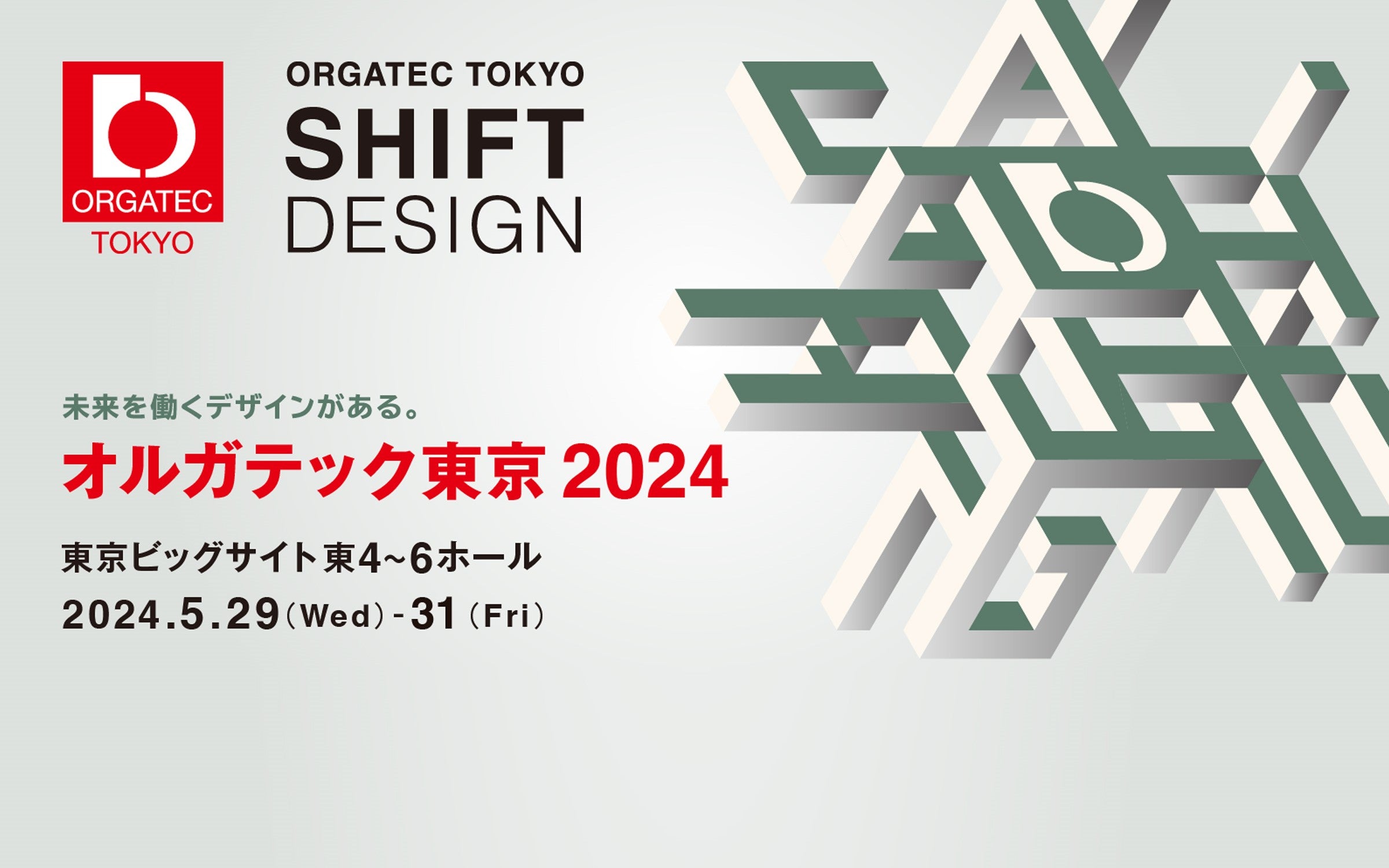 ORGATEC
TOKYO

ORGATEC TOKYO
SHIFT
DESIGN

未来を働くデザインがある。
オルガテック東京 2024
東京ビッグサイト 東4~6ホール
2024.5.29（Wed）- 31（Fri）